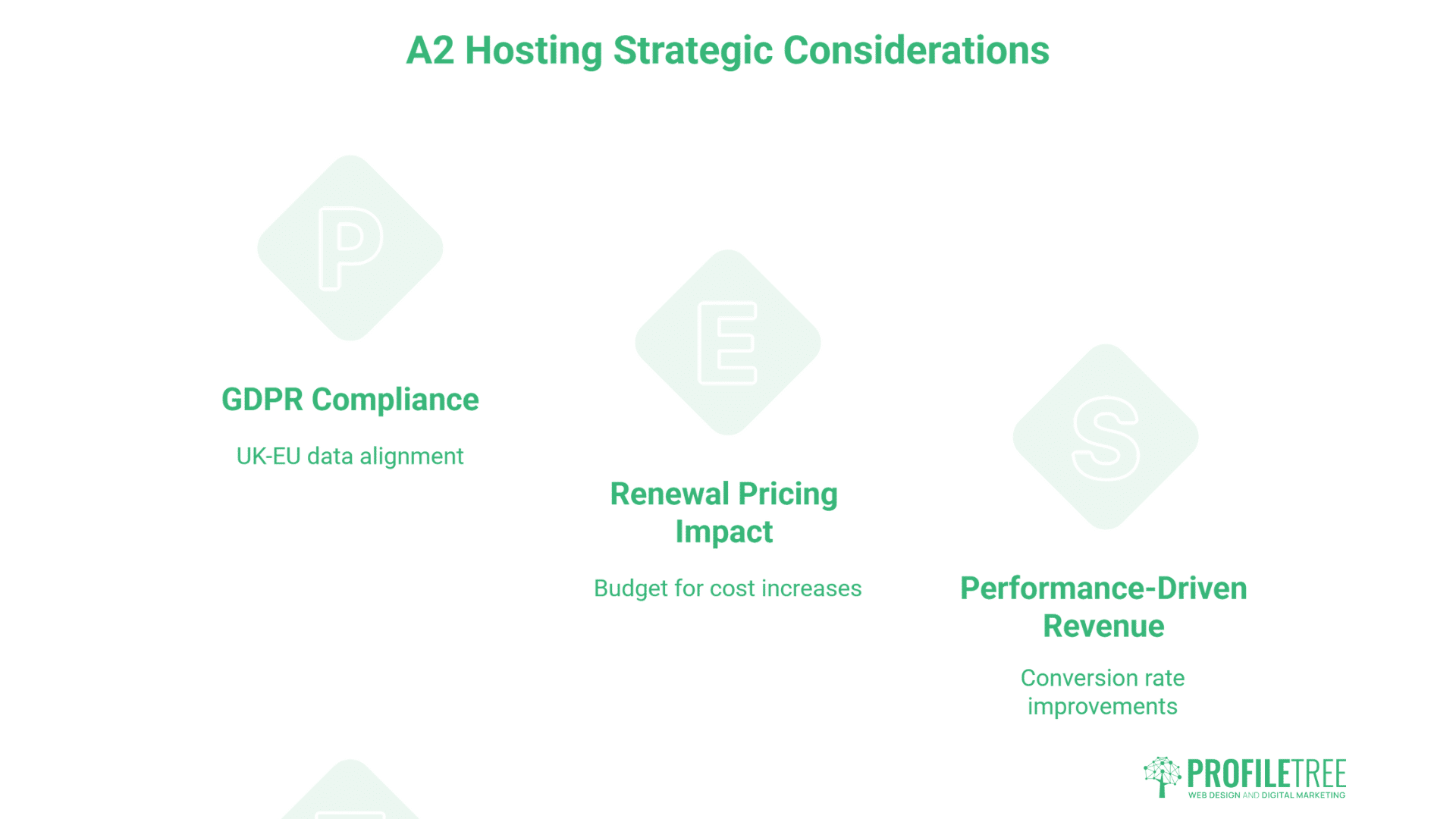 A2 Hosting Strategic Considerations

P

GDPR Compliance

UK-EU data alignment

E

Renewal Pricing Impact

Budget for cost increases

S

Performance-Driven Revenue

Conversion rate improvements

PROFILETREE
WEB DESIGN AND DIGITAL MARKETING